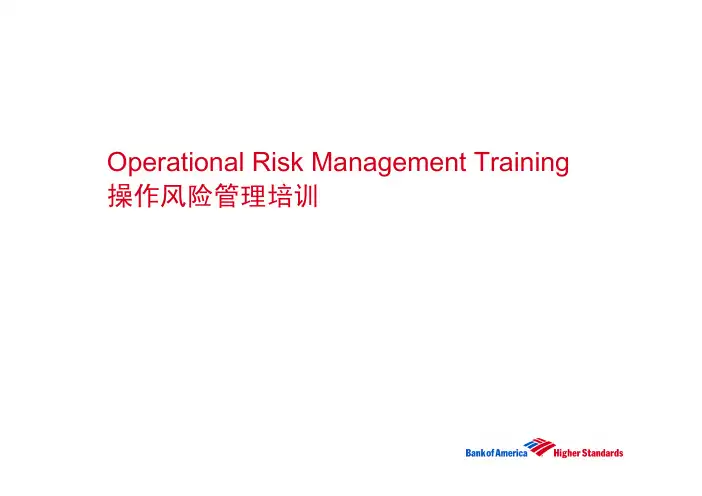 Operational Risk Management Training
操作风险管理培训

Bank of America Higher Standards